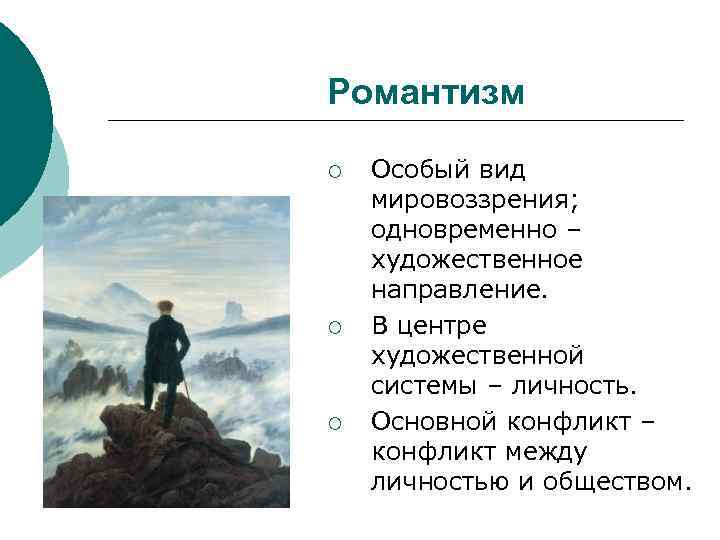 Романтизм

○ Особый вид мировоззрения; одновременно – художественное направление.

○ В центре художественной системы – личность.

○ Основной конфликт – конфликт между личностью и обществом.